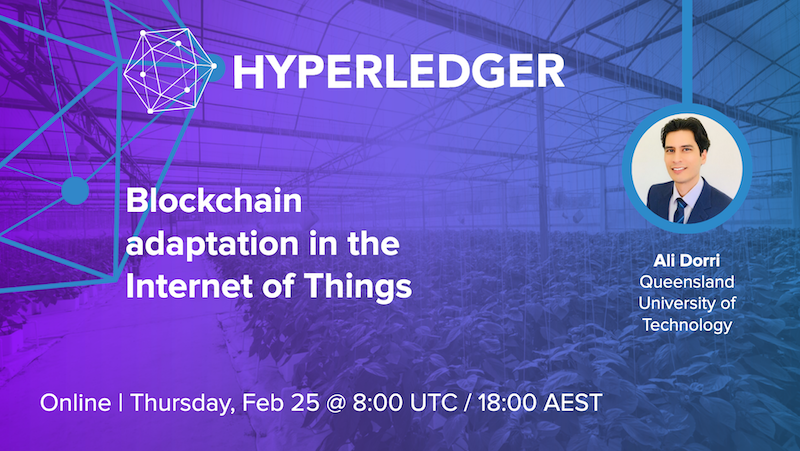 HYPERLEDGER

Blockchain adaptation in the Internet of Things

Ali Dorri
Queensland University of Technology

Online | Thursday, Feb 25 @ 8:00 UTC / 18:00 AEST